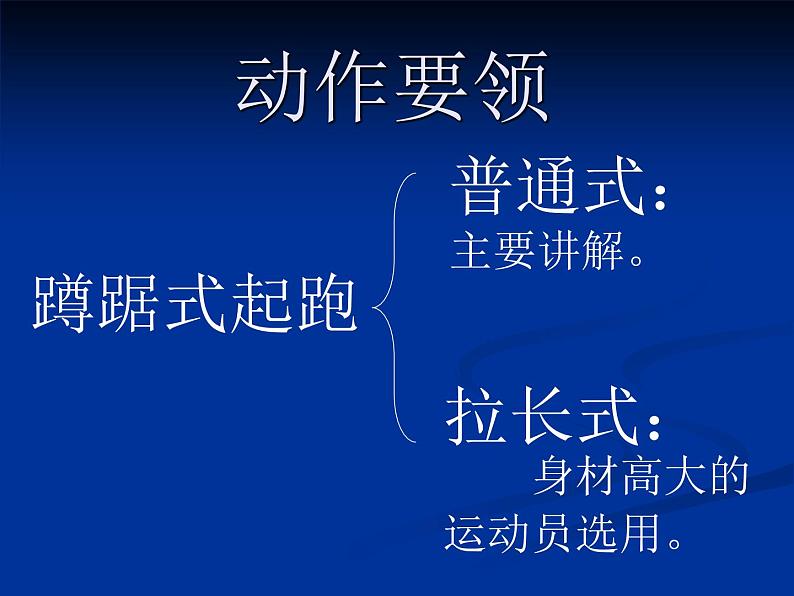 动作要领

蹲踞式起跑

普通式：
主要讲解。

拉长式：
身材高大的运动员选用。